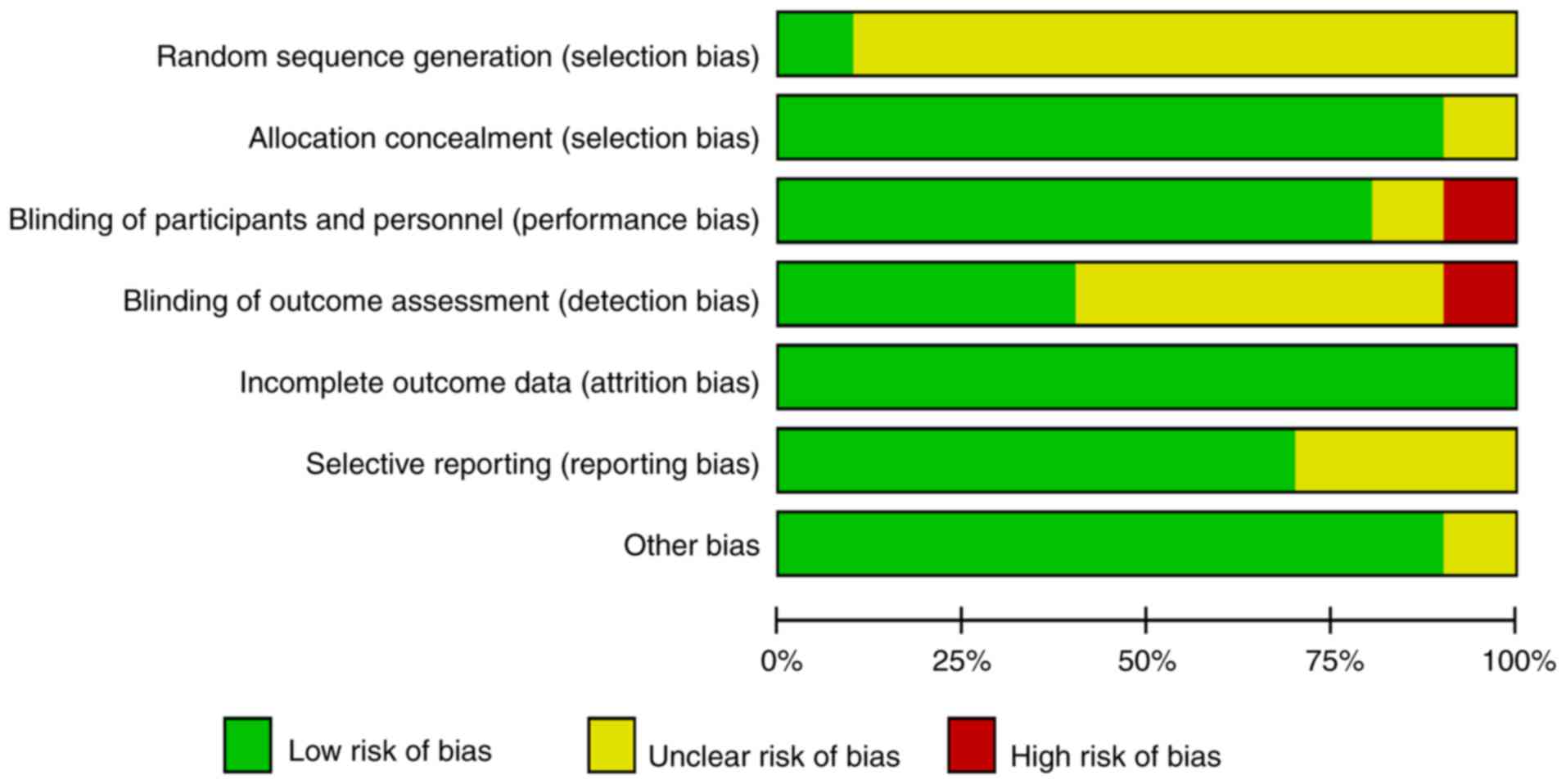 Random sequence generation (selection bias)
Allocation concealment (selection bias)
Blinding of participants and personnel (performance bias)
Blinding of outcome assessment (detection bias)
Incomplete outcome data (attrition bias)
Selective reporting (reporting bias)
Other bias

0%
25%
50%
75%
100%

Low risk of bias
Unclear risk of bias
High risk of bias